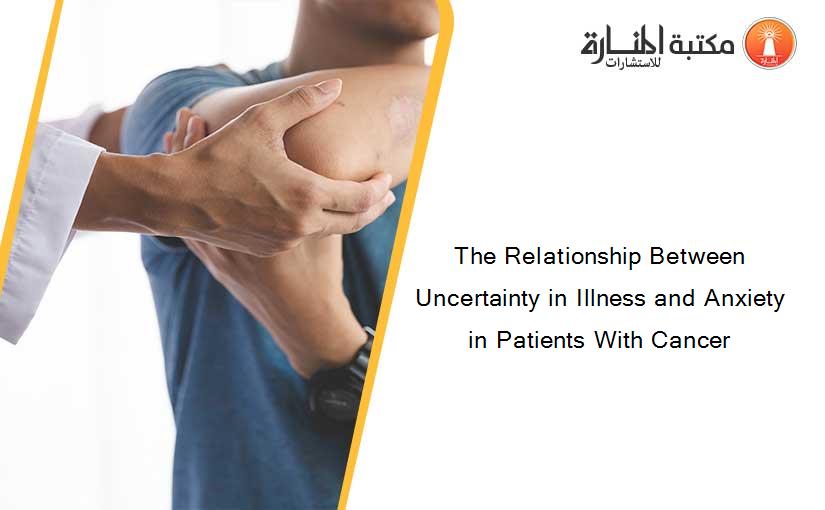 مكتبة المنارة للاستشارات

The Relationship Between Uncertainty in Illness and Anxiety in Patients With Cancer